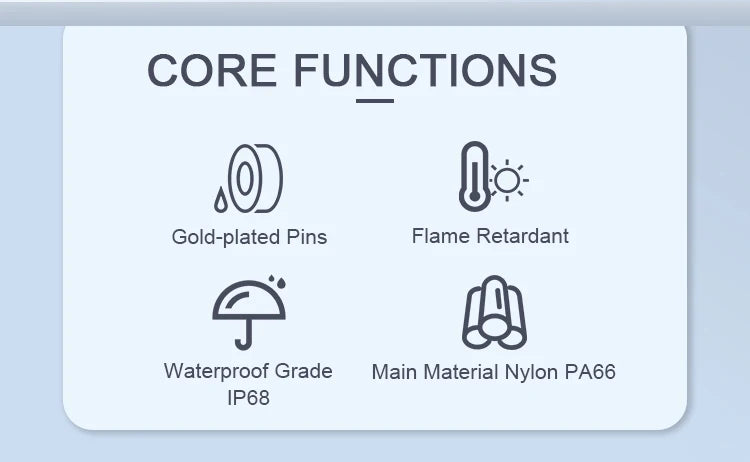 CORE FUNCTIONS

Gold-plated Pins

Flame Retardant

Waterproof Grade IP68

Main Material Nylon PA66